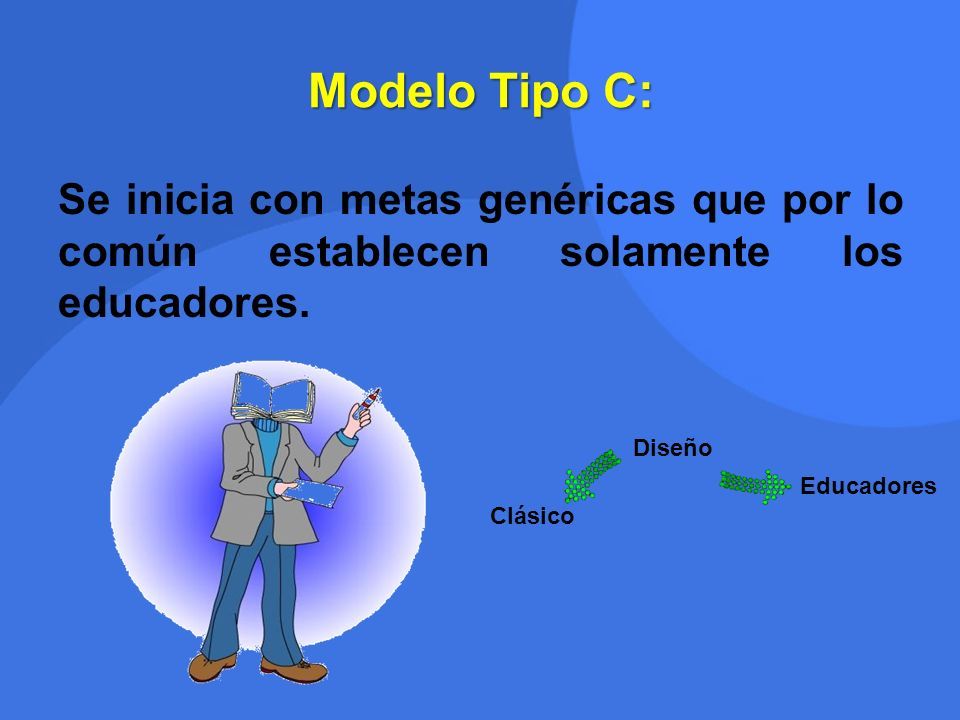 Modelo Tipo C:

Se inicia con metas genéricas que por lo común establecen solamente los educadores.

Diseño

Clásico

Educadores